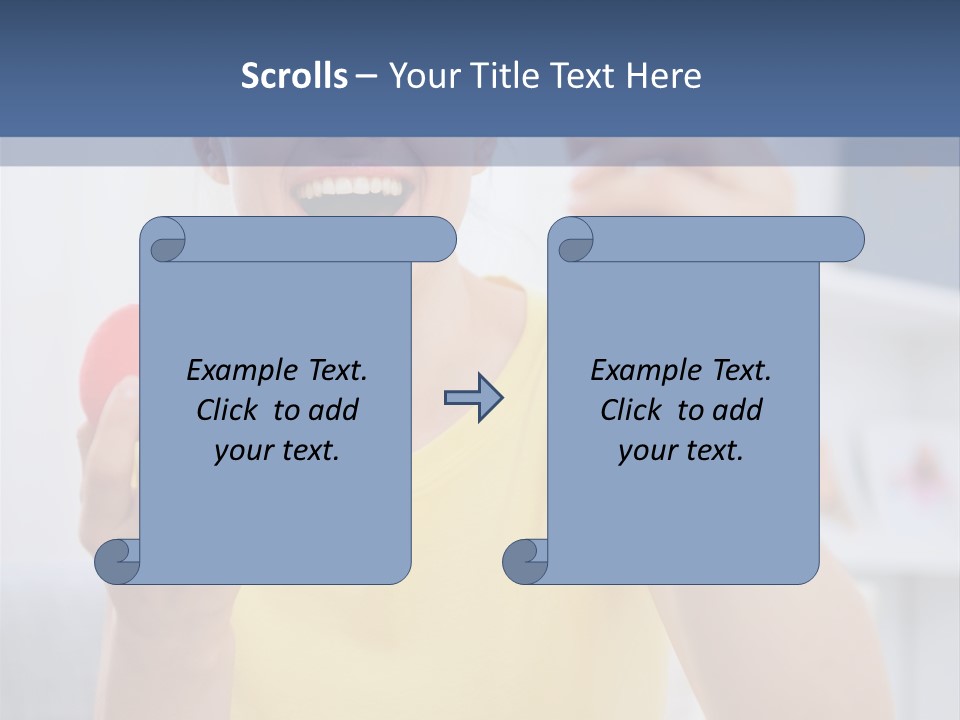 Scrolls – Your Title Text Here

Example Text. Click to add your text.

Example Text. Click to add your text.